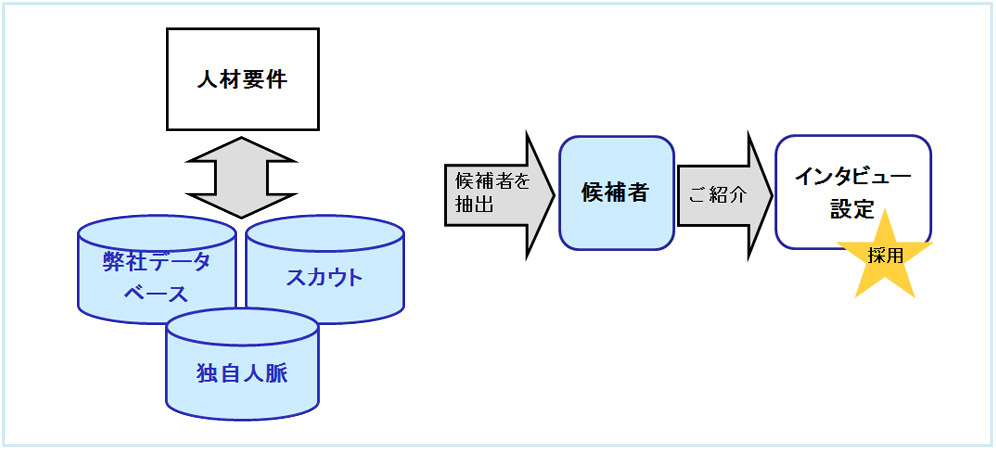 人材要件

弊社データベース

スカウト

独自人脈

候補者を抽出

候補者

ご紹介

インタビュー設定

採用